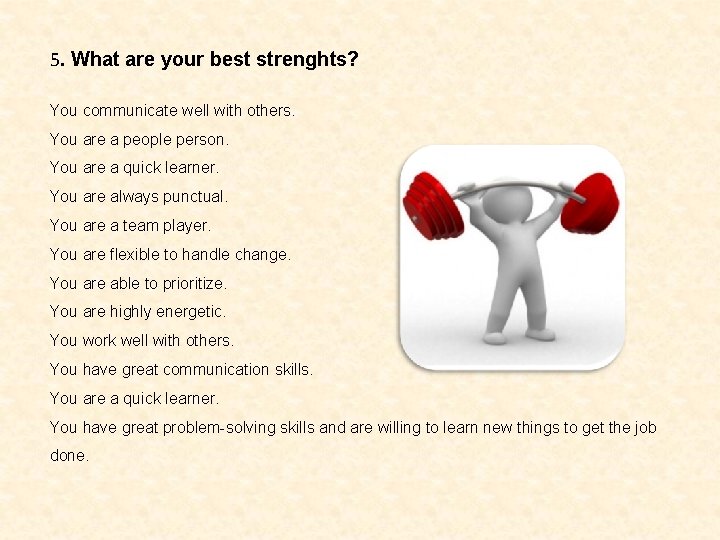 5. What are your best strenghts?

You communicate well with others.

You are a people person.

You are a quick learner.

You are always punctual.

You are a team player.

You are flexible to handle change.

You are able to prioritize.

You are highly energetic.

You work well with others.

You have great communication skills.

You are a quick learner.

You have great problem-solving skills and are willing to learn new things to get the job done.